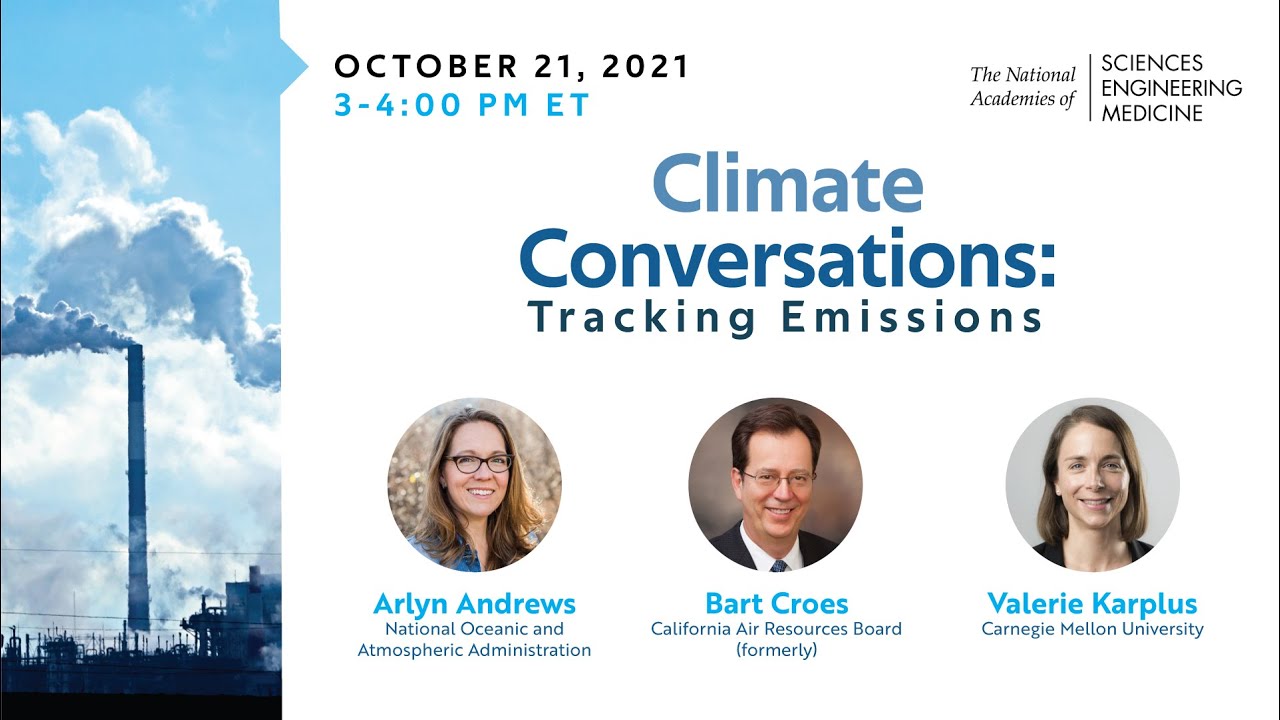 OCTOBER 21, 2021
3-4:00 PM ET

The National Academies of SCIENCES ENGINEERING MEDICINE

Climate Conversations:
Tracking Emissions

Arlyn Andrews
National Oceanic and Atmospheric Administration

Bart Croes
California Air Resources Board (formerly)

Valerie Karplus
Carnegie Mellon University